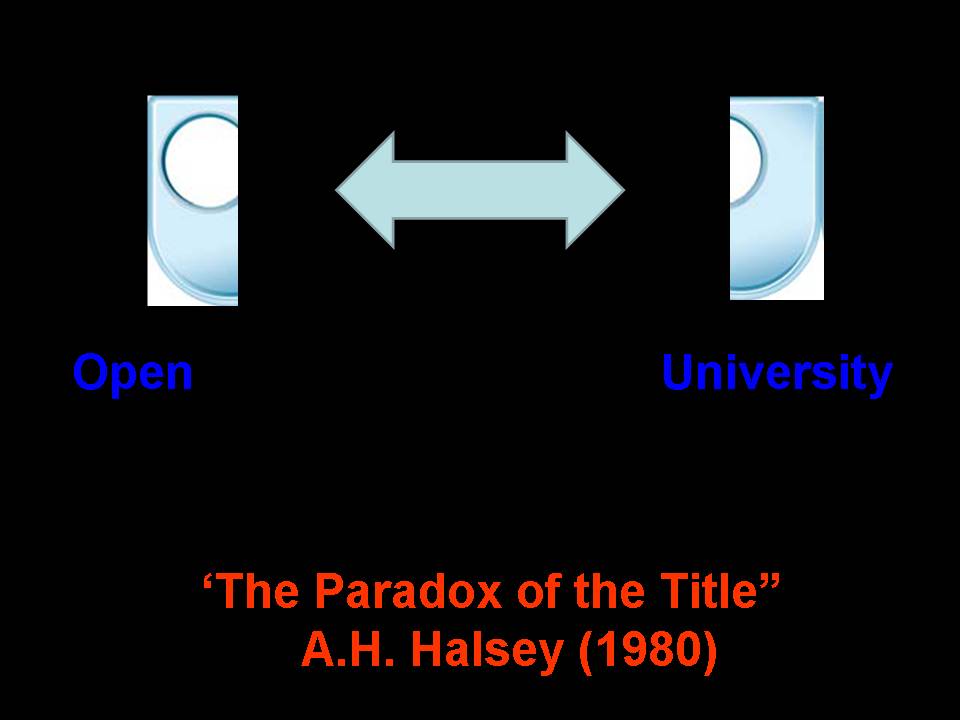 Open

University

‘The Paradox of the Title”
A.H. Halsey (1980)